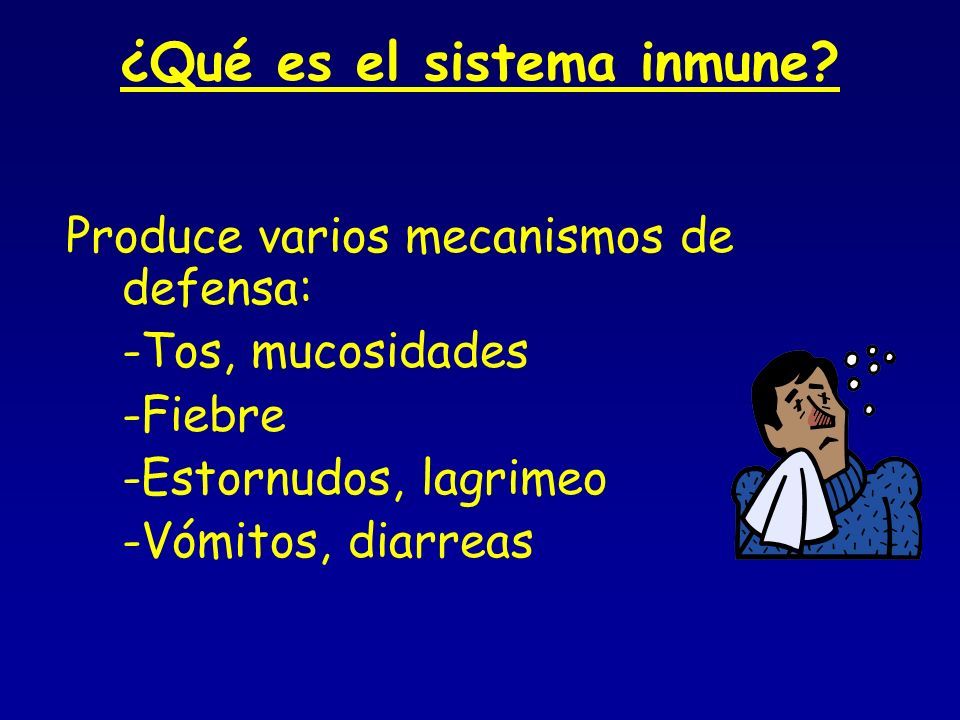 ¿Qué es el sistema inmune?

Produce varios mecanismos de defensa:

-Tos, mucosidades

-Fiebre

-Estornudos, lagrimeo

-Vómitos, diarreas